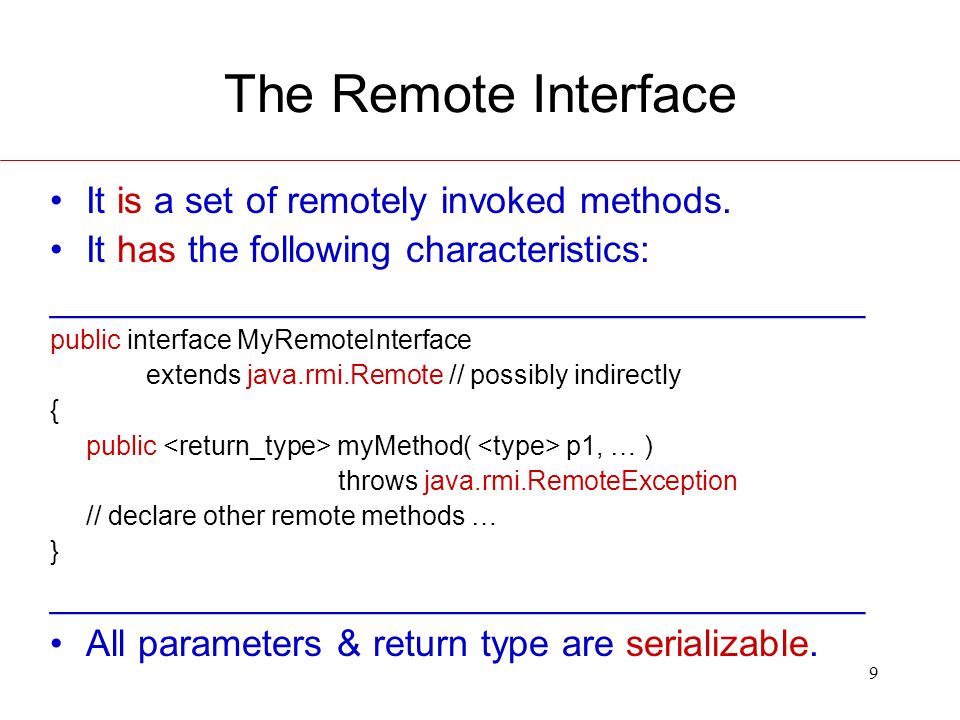 The Remote Interface

• It is a set of remotely invoked methods.
• It has the following characteristics:

public interface MyRemoteInterface
 extends java.rmi.Remote // possibly indirectly
{
 public <return_type> myMethod( <type> p1, … )
 throws java.rmi.RemoteException
 // declare other remote methods …
}

• All parameters & return type are serializable.

9